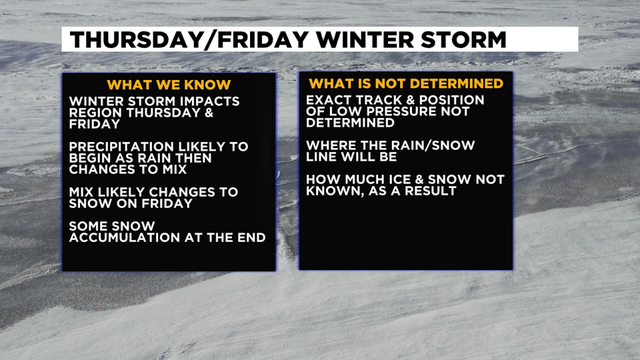 THURSDAY/FRIDAY WINTER STORM

WHAT WE KNOW

WINTER STORM IMPACTS REGION THURSDAY & FRIDAY

PRECIPITATION LIKELY TO BEGIN AS RAIN THEN CHANGES TO MIX

MIX LIKELY CHANGES TO SNOW ON FRIDAY

SOME SNOW ACCUMULATION AT THE END

WHAT IS NOT DETERMINED

EXACT TRACK & POSITION OF LOW PRESSURE NOT DETERMINED

WHERE THE RAIN/SNOW LINE WILL BE

HOW MUCH ICE & SNOW NOT KNOWN, AS A RESULT